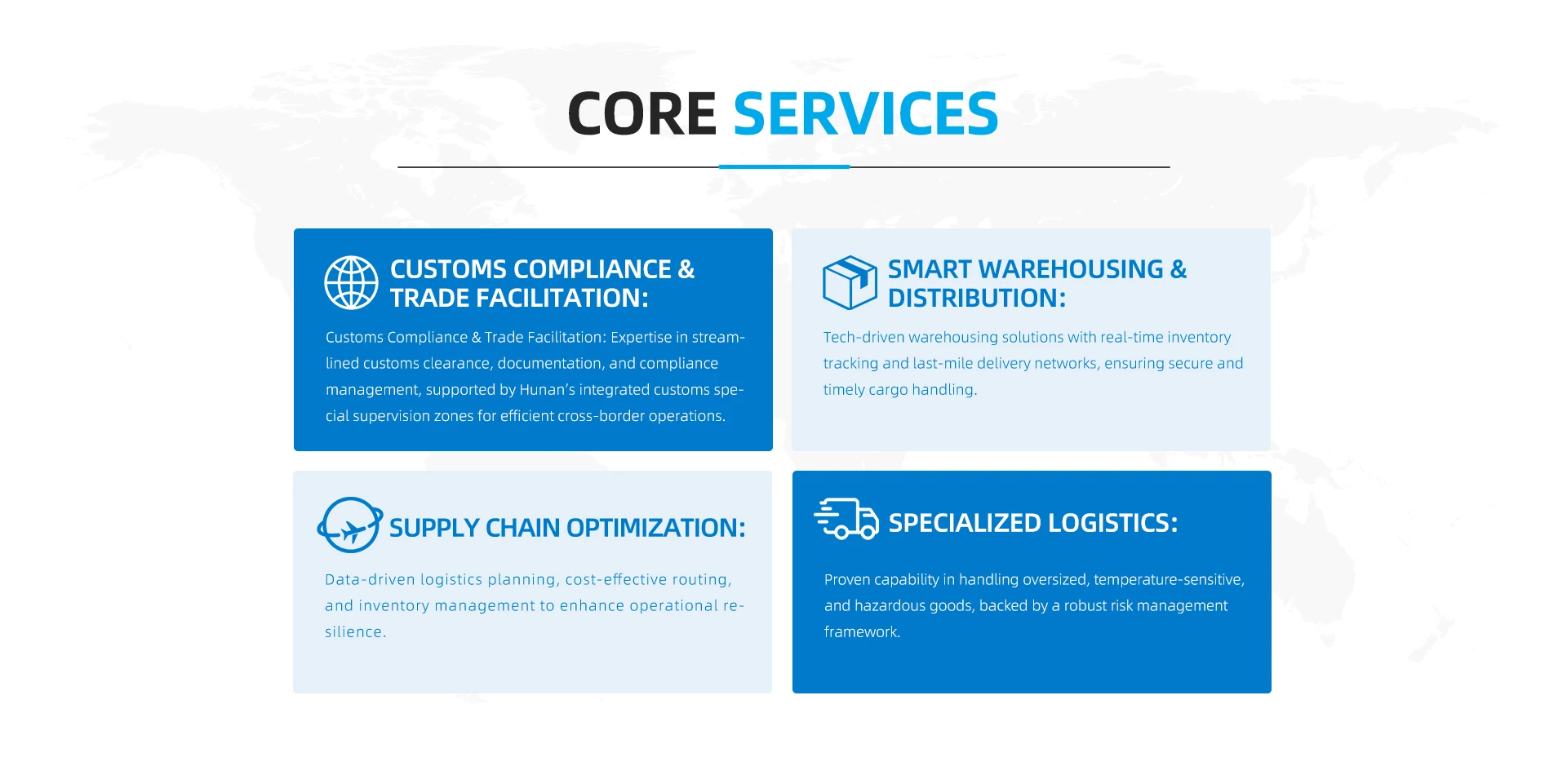 CORE SERVICES

CUSTOMS COMPLIANCE & TRADE FACILITATION:

Customs Compliance & Trade Facilitation: Expertise in streamlined customs clearance, documentation, and compliance management, supported by Hunan's integrated customs special supervision zones for efficient cross-border operations.

SMART WAREHOUSING & DISTRIBUTION:

Tech-driven warehousing solutions with real-time inventory tracking and last-mile delivery networks, ensuring secure and timely cargo handling.

SUPPLY CHAIN OPTIMIZATION:

Data-driven logistics planning, cost-effective routing, and inventory management to enhance operational resilience.

SPECIALIZED LOGISTICS:

Proven capability in handling oversized, temperature-sensitive, and hazardous goods, backed by a robust risk management framework.